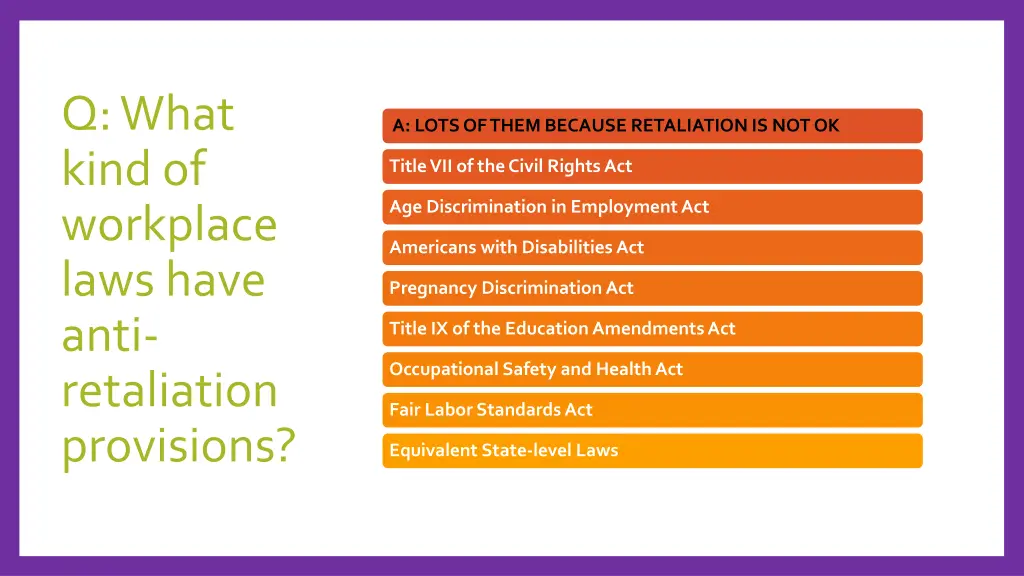 Q: What kind of workplace laws have anti-retaliation provisions?

A: LOTS OF THEM BECAUSE RETALIATION IS NOT OK

Title VII of the Civil Rights Act

Age Discrimination in Employment Act

Americans with Disabilities Act

Pregnancy Discrimination Act

Title IX of the Education Amendments Act

Occupational Safety and Health Act

Fair Labor Standards Act

Equivalent State-level Laws